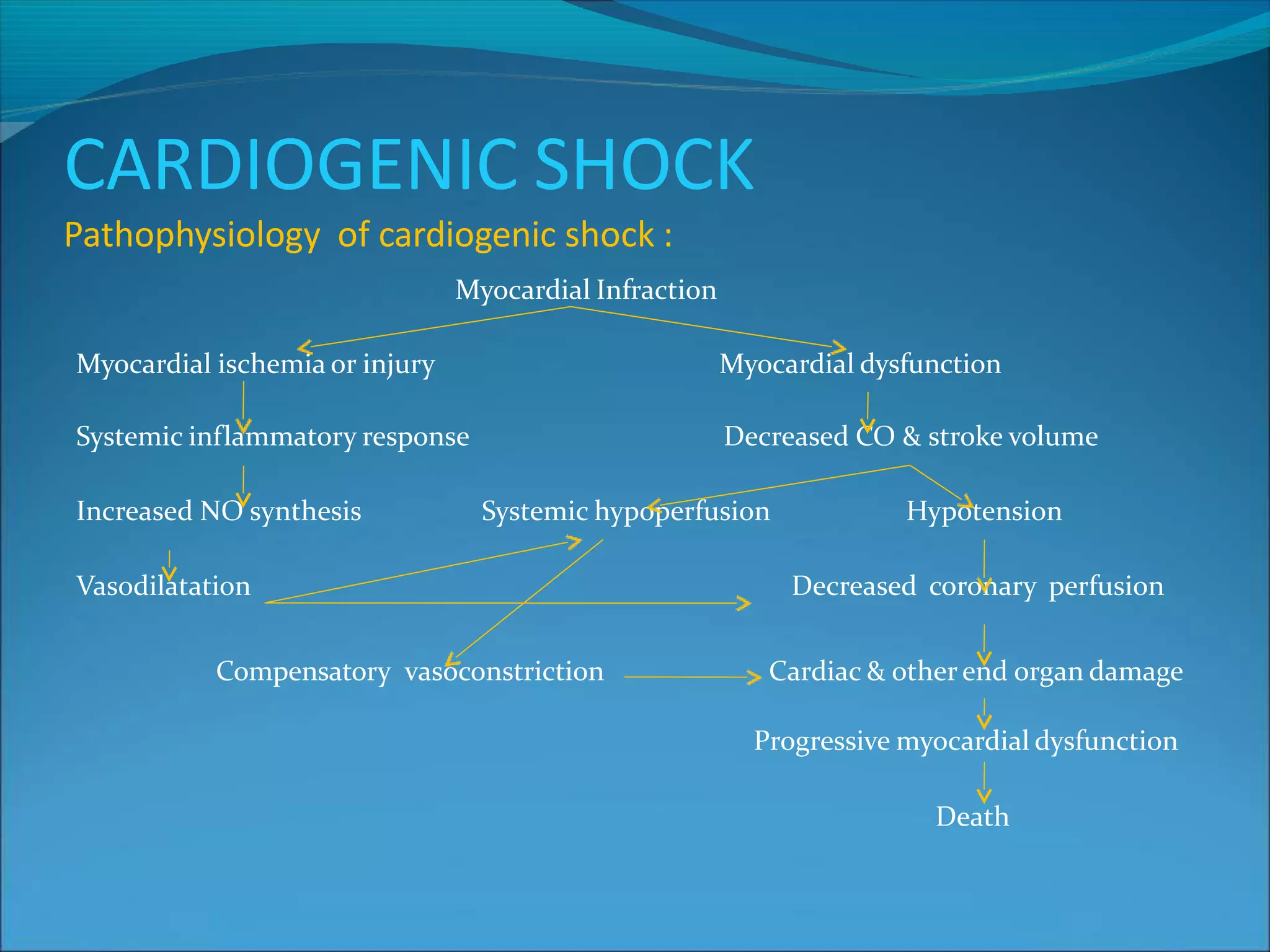 CARDIOGENIC SHOCK

Pathophysiology of cardiogenic shock :

Myocardial Infraction

Myocardial ischemia or injury

Myocardial dysfunction

Systemic inflammatory response

Decreased CO & stroke volume

Increased NO synthesis

Systemic hypoperfusion

Hypotension

Vasodilatation

Decreased coronary perfusion

Compensatory vasoconstriction

Cardiac & other end organ damage

Progressive myocardial dysfunction

Death